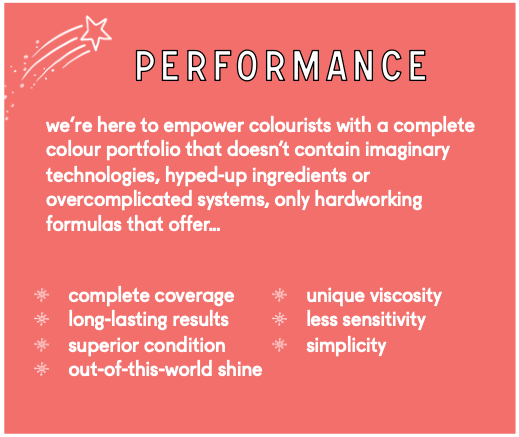 PERFORMANCE

we're here to empower colourists with a complete colour portfolio that doesn't contain imaginary technologies, hyped-up ingredients or overcomplicated systems, only hardworking formulas that offer...

complete coverage
long-lasting results
superior condition
out-of-this-world shine

unique viscosity
less sensitivity
simplicity